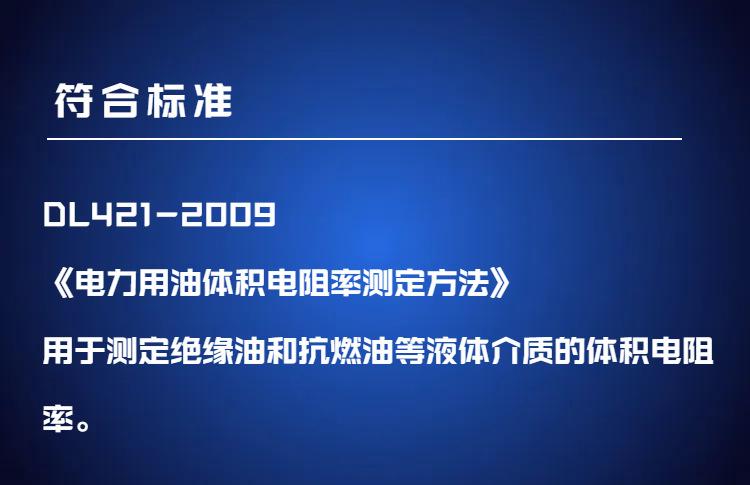 符合标准

DL421-2009

《电力用油体积电阻率测定方法》

用于测定绝缘油和抗燃油等液体介质的体积电阻率。